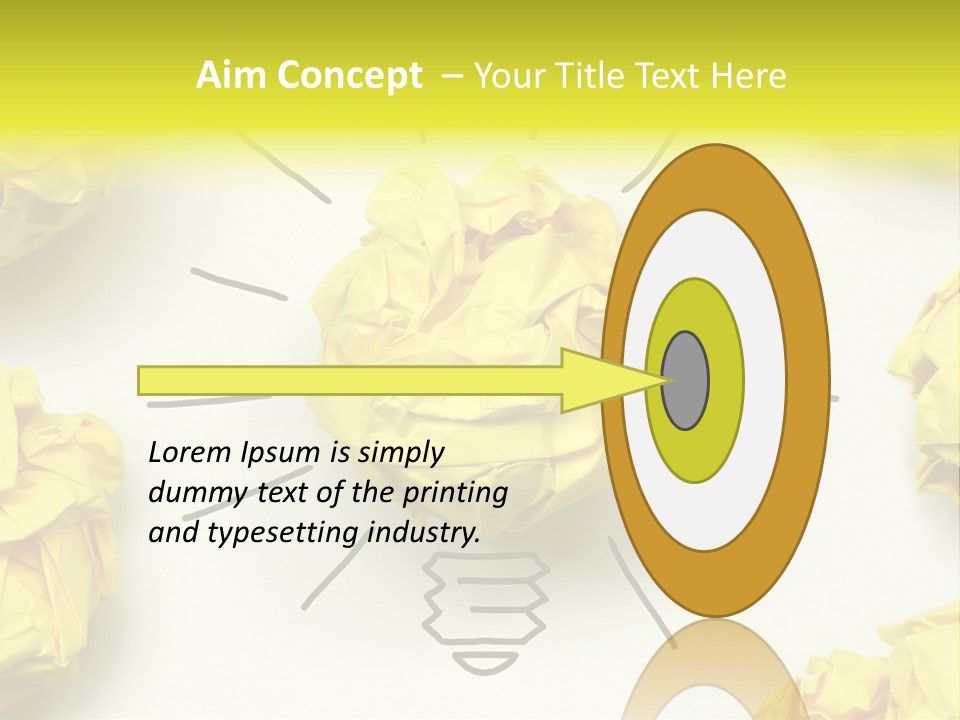 Aim Concept – Your Title Text Here

Lorem Ipsum is simply dummy text of the printing and typesetting industry.